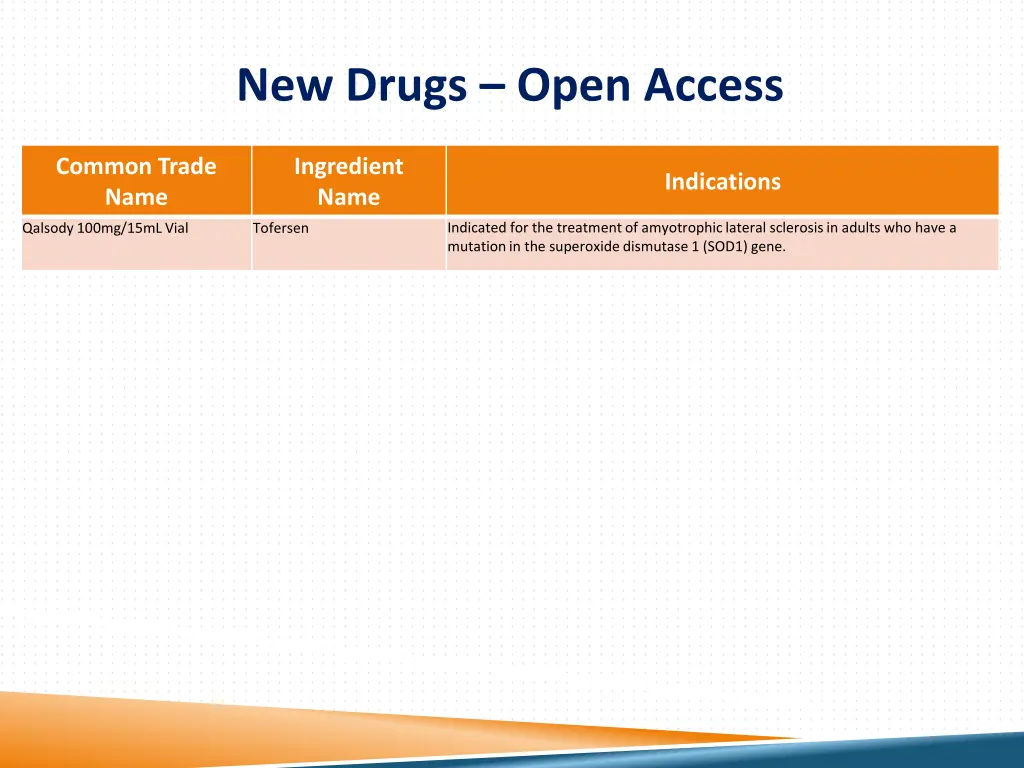 New Drugs – Open Access

| Common Trade Name | Ingredient Name | Indications |
|---|---|---|
| Qalsody 100mg/15mL Vial | Tofersen | Indicated for the treatment of amyotrophic lateral sclerosis in adults who have a mutation in the superoxide dismutase 1 (SOD1) gene. |